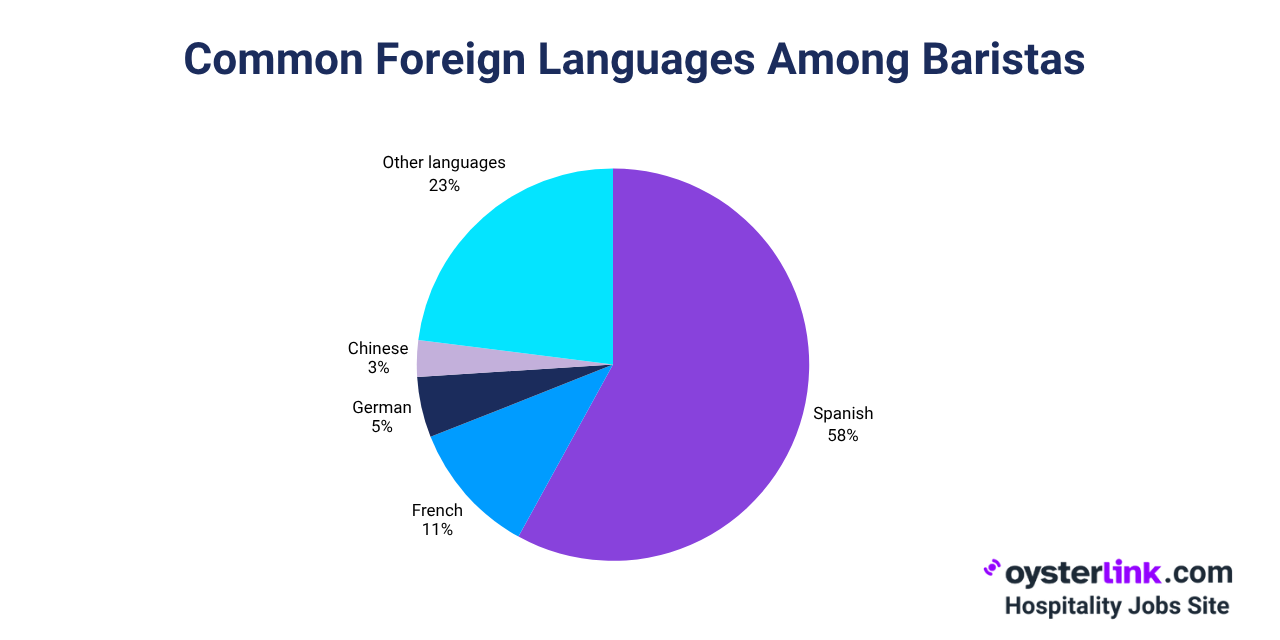 Common Foreign Languages Among Baristas

Other languages
23%

Chinese
3%

German
5%

French
11%

Spanish
58%

oysterlink.com
Hospitality Jobs Site